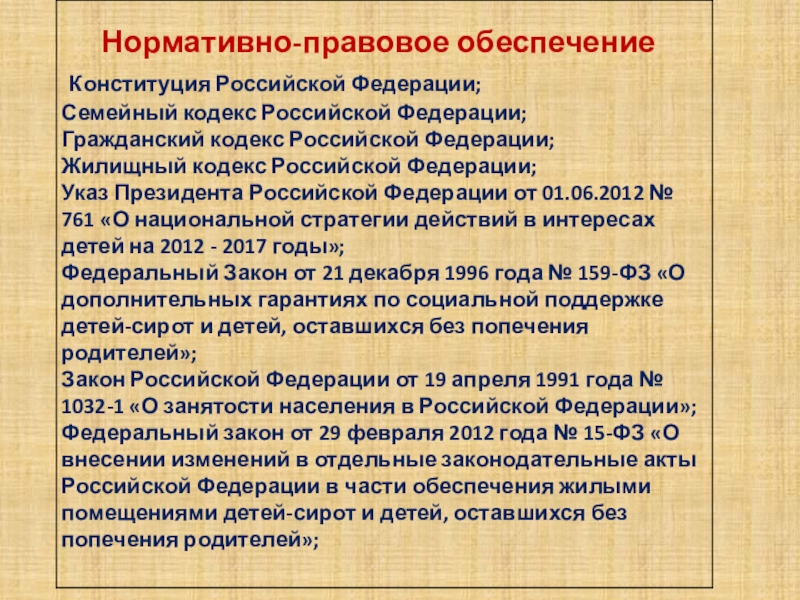 Нормативно-правовое обеспечение

Конституция Российской Федерации;
Семейный кодекс Российской Федерации;
Гражданский кодекс Российской Федерации;
Жилищный кодекс Российской Федерации;
Указ Президента Российской Федерации от 01.06.2012 № 761 «О национальной стратегии действий в интересах детей на 2012 - 2017 годы»;
Федеральный Закон от 21 декабря 1996 года № 159-ФЗ «О дополнительных гарантиях по социальной поддержке детей-сирот и детей, оставшихся без попечения родителей»;
Закон Российской Федерации от 19 апреля 1991 года № 1032-1 «О занятости населения в Российской Федерации»;
Федеральный закон от 29 февраля 2012 года № 15-ФЗ «О внесении изменений в отдельные законодательные акты Российской Федерации в части обеспечения жилыми помещениями детей-сирот и детей, оставшихся без попечения родителей»;